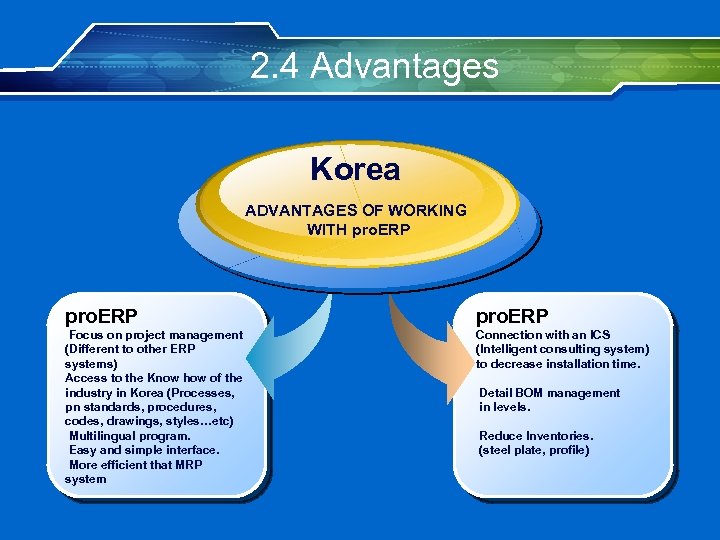 2.4 Advantages

Korea

ADVANTAGES OF WORKING WITH proERP

proERP
Focus on project management (Different to other ERP systems)
Access to the Know how of the industry in Korea (Processes, pn standards, procedures, codes, drawings, styles…etc)
Multilingual program.
Easy and simple interface.
More efficient that MRP system

proERP
Connection with an ICS (Intelligent consulting system) to decrease installation time.

Detail BOM management in levels.

Reduce Inventories. (steel plate, profile)